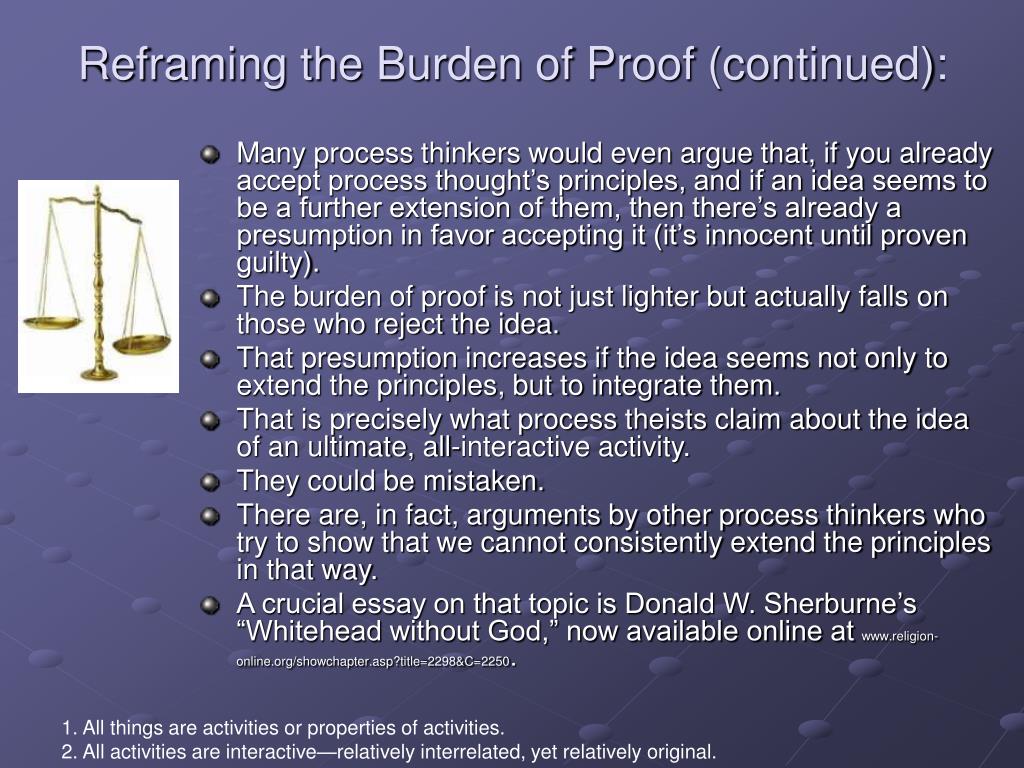 Reframing the Burden of Proof (continued):

Many process thinkers would even argue that, if you already accept process thought’s principles, and if an idea seems to be a further extension of them, then there’s already a presumption in favor accepting it (it’s innocent until proven guilty).

The burden of proof is not just lighter but actually falls on those who reject the idea.

That presumption increases if the idea seems not only to extend the principles, but to integrate them.

That is precisely what process theists claim about the idea of an ultimate, all-interactive activity.

They could be mistaken.

There are, in fact, arguments by other process thinkers who try to show that we cannot consistently extend the principles in that way.

A crucial essay on that topic is Donald W. Sherburne’s “Whitehead without God,” now available online at www.religion-online.org/showchapter.asp?title=2298&C=2250.

1. All things are activities or properties of activities.
2. All activities are interactive—relatively interrelated, yet relatively original.